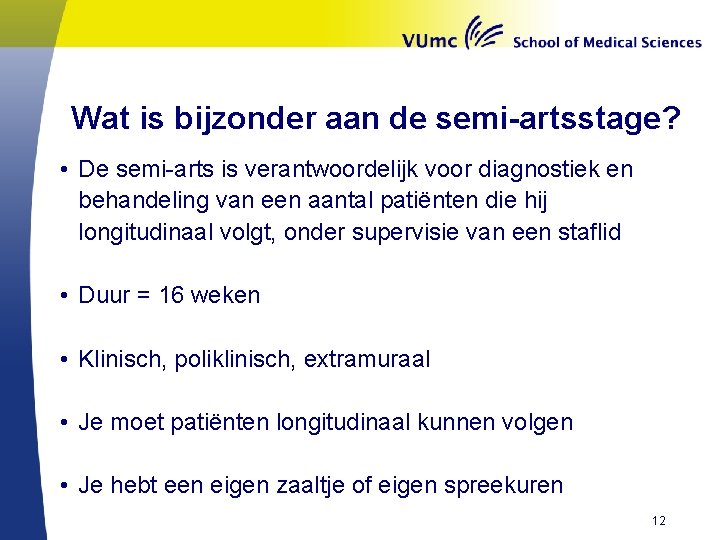 VUmc School of Medical Sciences

Wat is bijzonder aan de semi-artsstage?

• De semi-arts is verantwoordelijk voor diagnostiek en behandeling van een aantal patiënten die hij longitudinaal volgt, onder supervisie van een staflid

• Duur = 16 weken

• Klinisch, poliklinisch, extramuraal

• Je moet patiënten longitudinaal kunnen volgen

• Je hebt een eigen zaaltje of eigen spreekuren

12